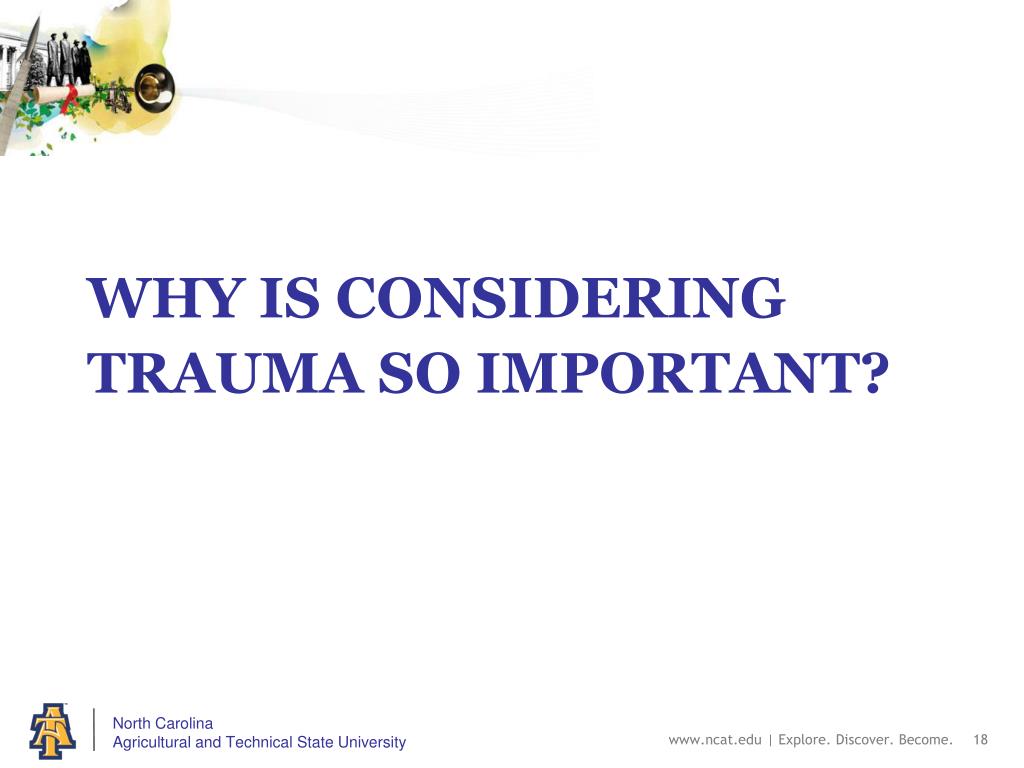 WHY IS CONSIDERING TRAUMA SO IMPORTANT?

North Carolina
Agricultural and Technical State University

www.ncat.edu | Explore. Discover. Become. 18